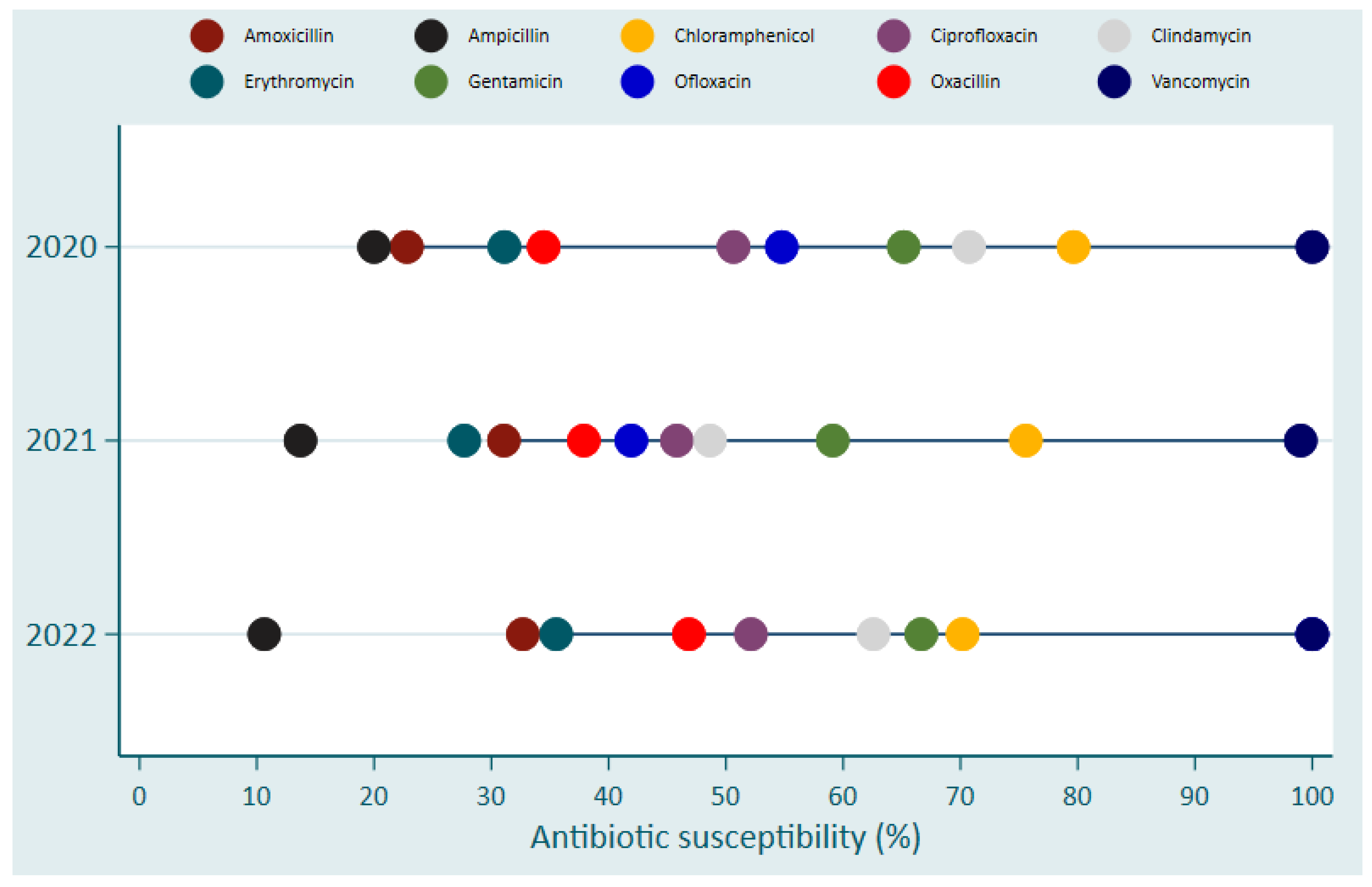 Amoxicillin
Ampicillin
Chloramphenicol
Ciprofloxacin
Clindamycin
Erythromycin
Gentamicin
Ofloxacin
Oxacillin
Vancomycin

2020
2021
2022

0
10
20
30
40
50
60
70
80
90
100

Antibiotic susceptibility (%)